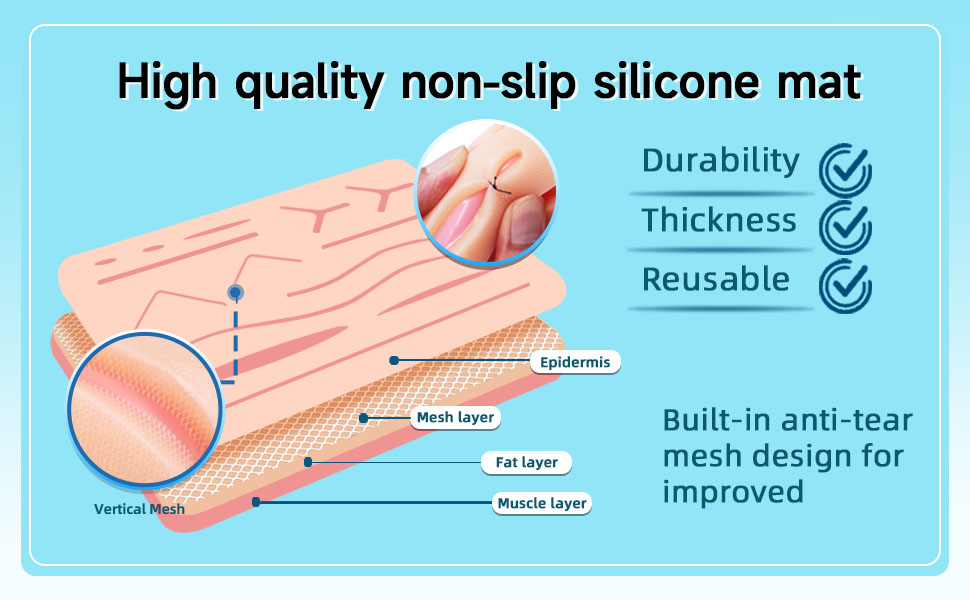 High quality non-slip silicone mat

Durability

Thickness

Reusable

Epidermis

Mesh layer

Fat layer

Muscle layer

Vertical Mesh

Built-in anti-tear mesh design for improved